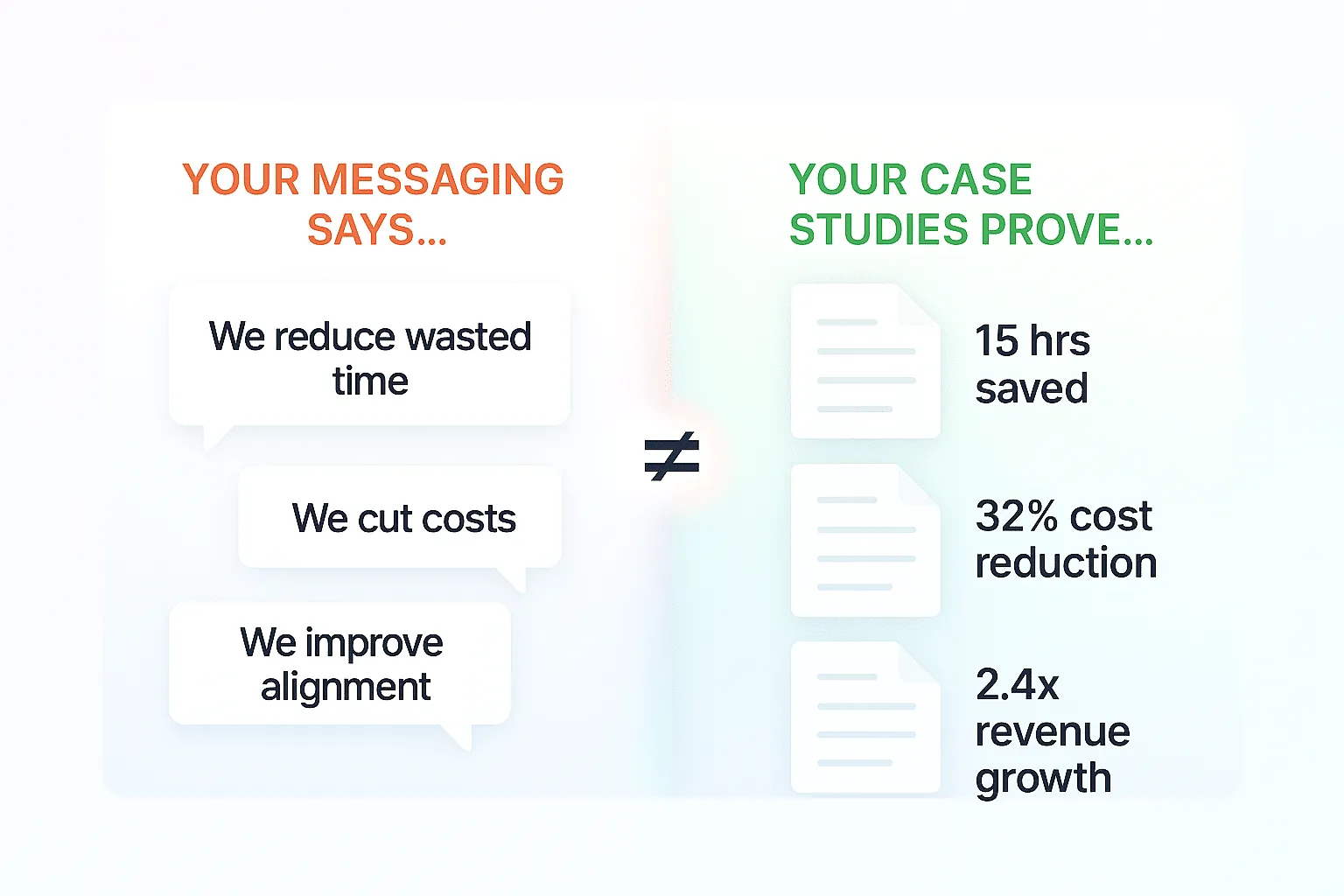 YOUR MESSAGING SAYS...

We reduce wasted time

We cut costs

We improve alignment

$\neq$

YOUR CASE STUDIES PROVE...

15 hrs saved

32% cost reduction

2.4x revenue growth